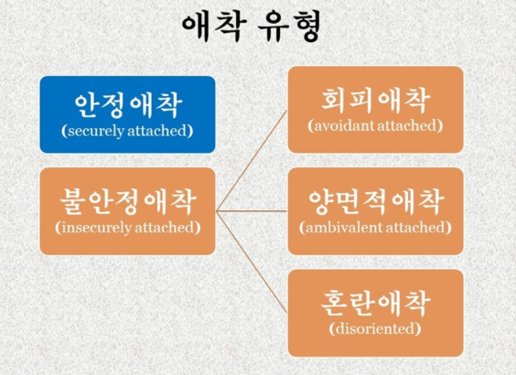 애착 유형

안정애착
(securely attached)

불안정애착
(insecurely attached)

회피애착
(avoidant attached)

양면적애착
(ambivalent attached)

혼란애착
(disoriented)